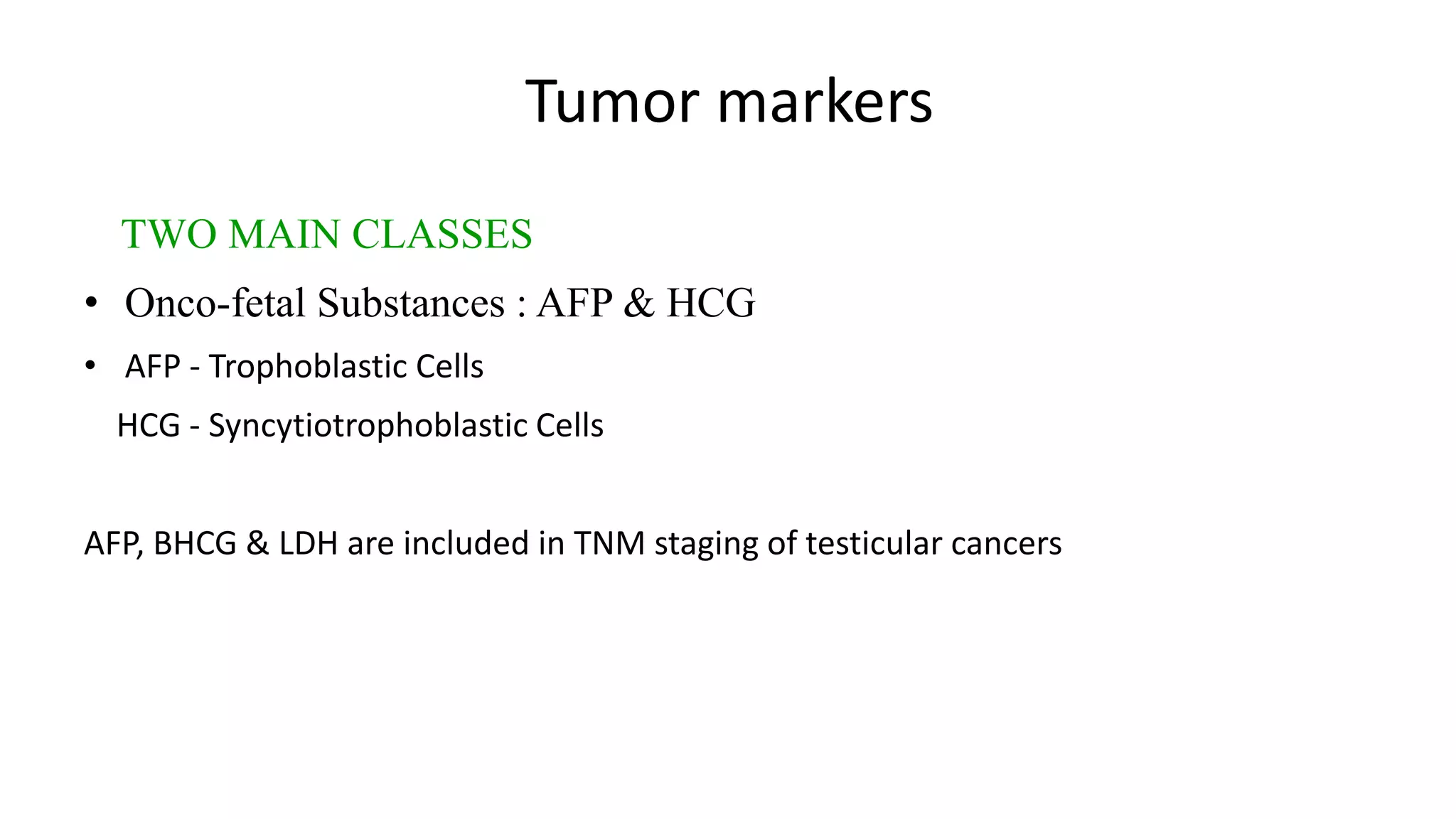 Tumor markers

TWO MAIN CLASSES

• Onco-fetal Substances : AFP & HCG

• AFP - Trophoblastic Cells

HCG - Syncytiotrophoblastic Cells

AFP, BHCG & LDH are included in TNM staging of testicular cancers